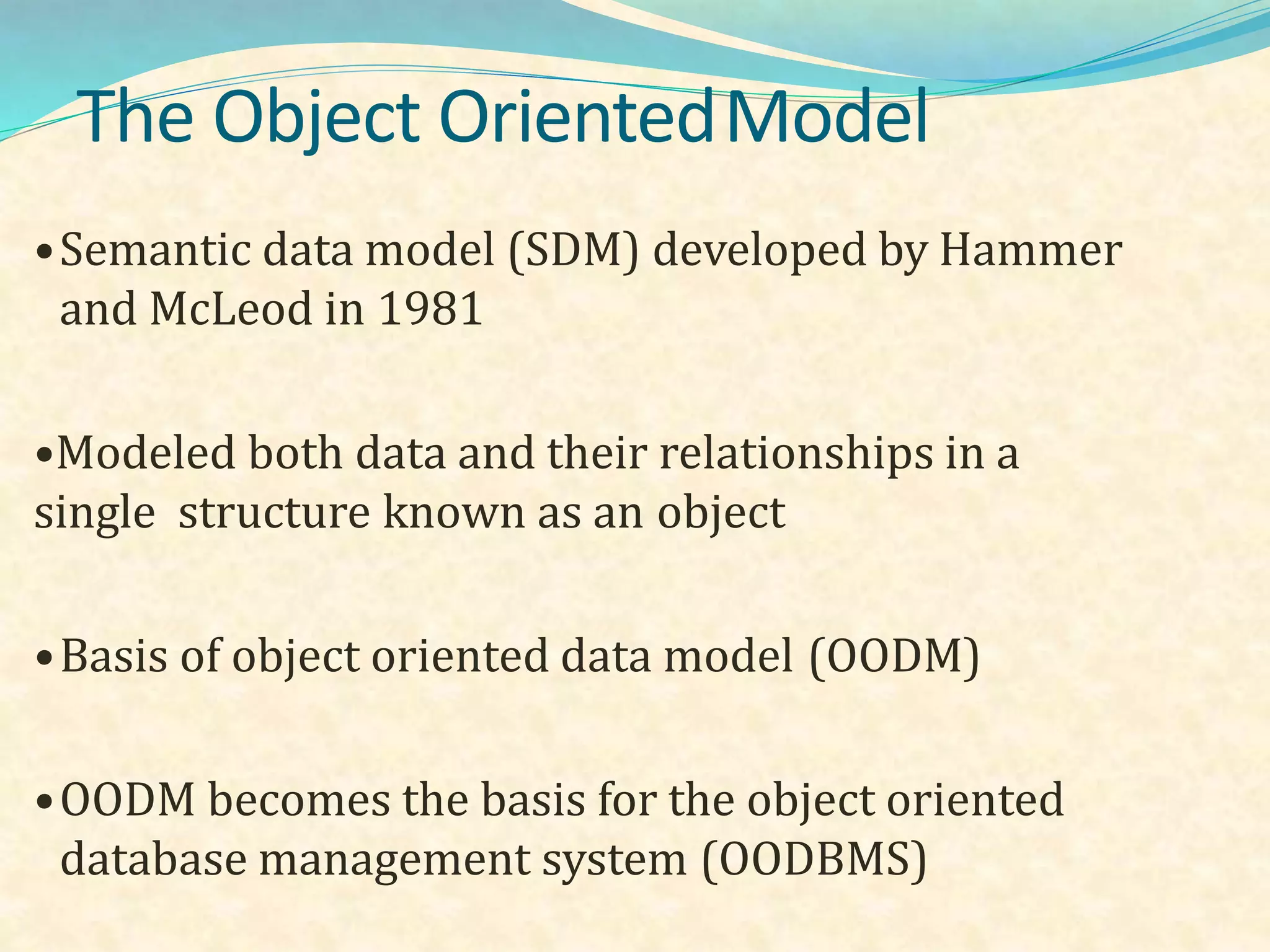 The Object Oriented Model

•Semantic data model (SDM) developed by Hammer and McLeod in 1981

•Modeled both data and their relationships in a single structure known as an object

•Basis of object oriented data model (OODM)

•OODM becomes the basis for the object oriented database management system (OODBMS)